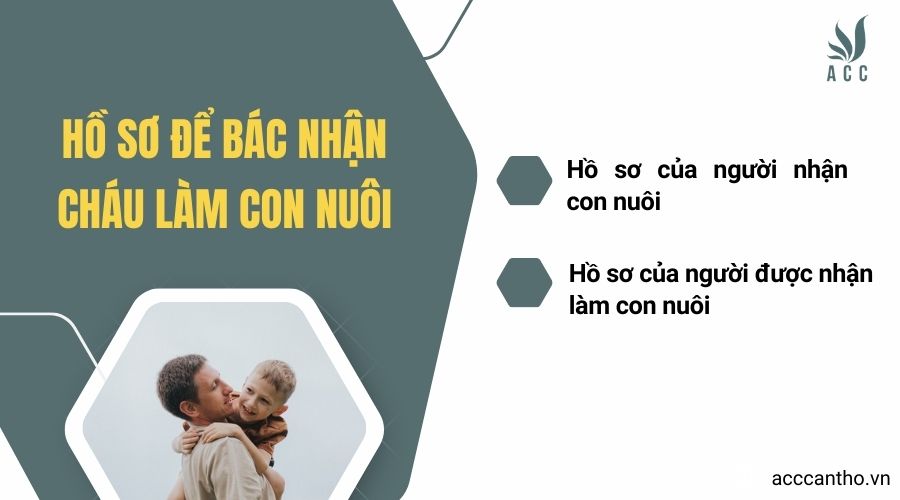 ACC

HỒ SƠ ĐỂ BÁC NHẬN CHÁU LÀM CON NUÔI

Hồ sơ của người nhận con nuôi

Hồ sơ của người được nhận làm con nuôi

acccantho.vn